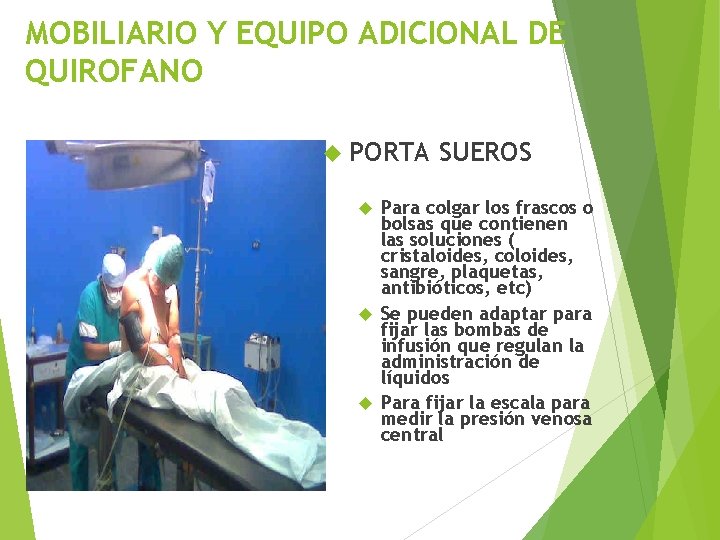 MOBILIARIO Y EQUIPO ADICIONAL DE QUIROFANO

PORTA SUEROS

Para colgar los frascos o bolsas que contienen las soluciones ( cristaloides, coloides, sangre, plaquetas, antibióticos, etc)

Se pueden adaptar para fijar las bombas de infusión que regulan la administración de líquidos

Para fijar la escala para medir la presión venosa central